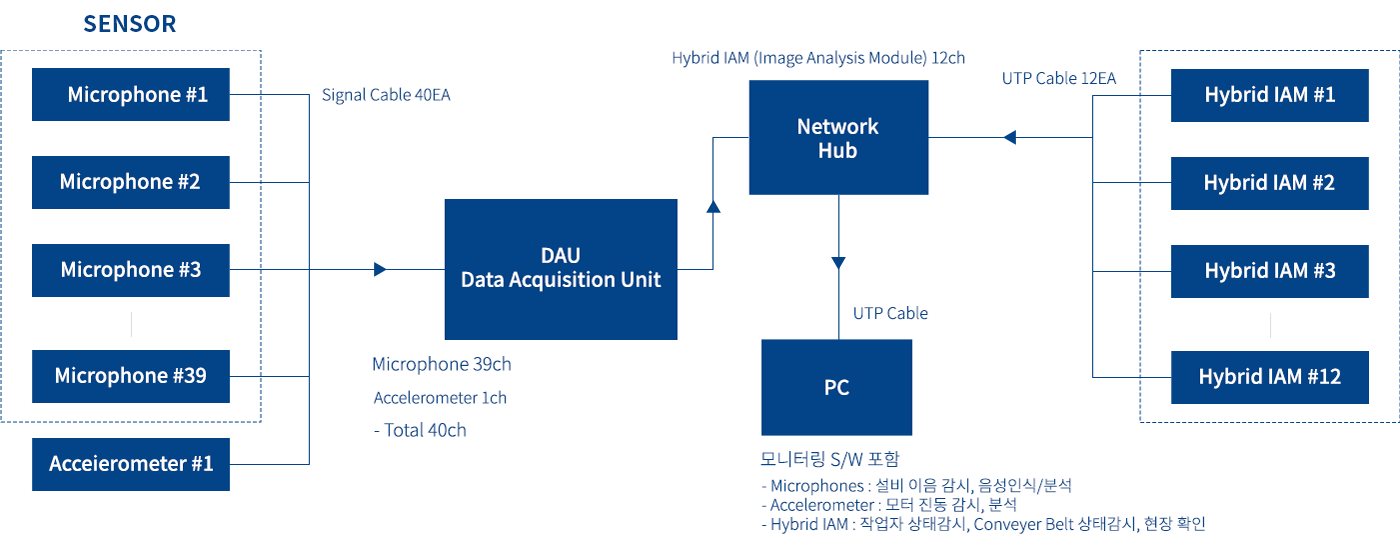 SENSOR

Microphone #1

Microphone #2

Microphone #3

Microphone #39

Acceierometer #1

Signal Cable 40EA

DAU
Data Acquisition Unit

Microphone 39ch

Accelerometer 1ch

- Total 40ch

Hybrid IAM (Image Analysis Module) 12ch

Network
Hub

UTP Cable

PC

모니터링 S/W 포함

- Microphones : 설비 이음 감시, 음성인식/분석
- Accelerometer : 모터 진동 감시, 분석
- Hybrid IAM : 작업자 상태감시, Conveyer Belt 상태감시, 현장 확인

UTP Cable 12EA

Hybrid IAM #1

Hybrid IAM #2

Hybrid IAM #3

Hybrid IAM #12